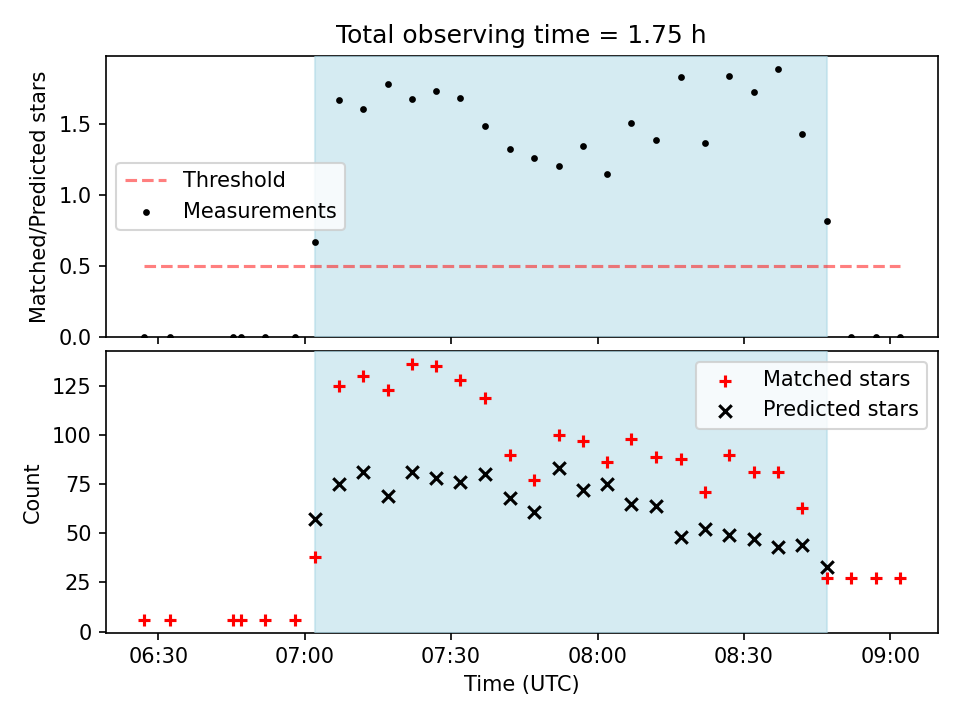 Total observing time = 1.75 h

Matched/Predicted stars

1.5
1.0
0.5
0.0

Threshold
Measurements

Count

125
100
75
50
25
0

Matched stars
Predicted stars

06:30
07:00
07:30
08:00
08:30
09:00

Time (UTC)